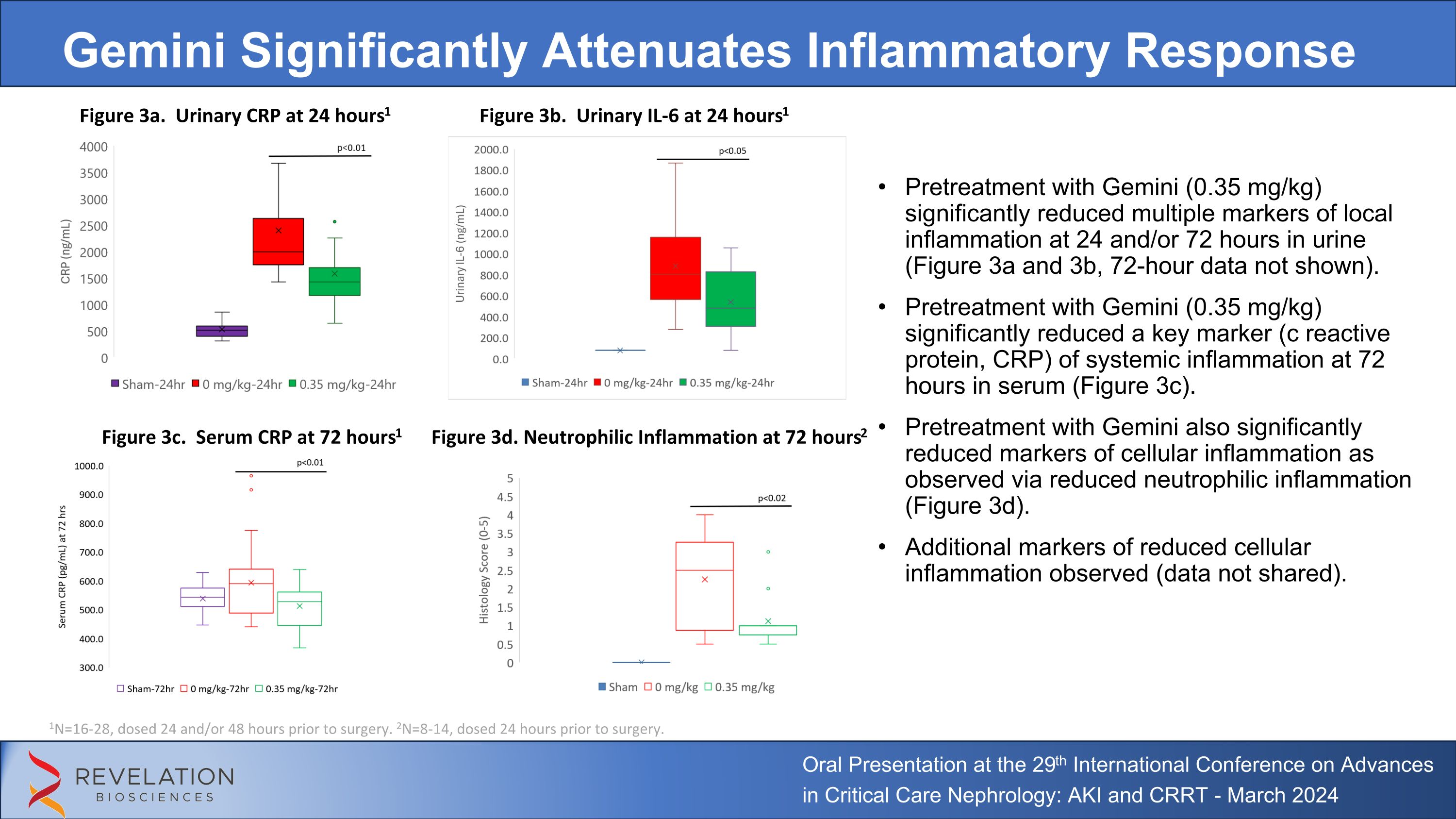 Gemini Significantly Attenuates Inflammatory Response

Figure 3a. Urinary CRP at 24 hours$^1$

p<0.01

4000
3500
3000
2500
2000
1500
1000
500
0

CRP (ng/mL)

Sham-24hr 0 mg/kg-24hr 0.35 mg/kg-24hr

Figure 3b. Urinary IL-6 at 24 hours$^1$

p<0.05

2000.0
1800.0
1600.0
1400.0
1200.0
1000.0
800.0
600.0
400.0
200.0
0.0

Urinary IL-6 (ng/mL)

Sham-24hr 0 mg/kg-24hr 0.35 mg/kg-24hr

Figure 3c. Serum CRP at 72 hours$^1$

p<0.01

1000.0
900.0
800.0
700.0
600.0
500.0
400.0
300.0

Serum CRP (pg/mL) at 72 hrs

Sham-72hr 0 mg/kg-72hr 0.35 mg/kg-72hr

Figure 3d. Neutrophilic Inflammation at 72 hours$^2$

p<0.02

5
4.5
4
3.5
3
2.5
2
1.5
1
0.5
0

Histology Score (0-5)

Sham 0 mg/kg 0.35 mg/kg

• Pretreatment with Gemini (0.35 mg/kg) significantly reduced multiple markers of local inflammation at 24 and/or 72 hours in urine (Figure 3a and 3b, 72-hour data not shown).

• Pretreatment with Gemini (0.35 mg/kg) significantly reduced a key marker (c reactive protein, CRP) of systemic inflammation at 72 hours in serum (Figure 3c).

• Pretreatment with Gemini also significantly reduced markers of cellular inflammation as observed via reduced neutrophilic inflammation (Figure 3d).

• Additional markers of reduced cellular inflammation observed (data not shared).

$^1$N=16-28, dosed 24 and/or 48 hours prior to surgery. $^2$N=8-14, dosed 24 hours prior to surgery.

REVELATION BIOSCIENCES

Oral Presentation at the 29$^{th}$ International Conference on Advances in Critical Care Nephrology: AKI and CRRT - March 2024